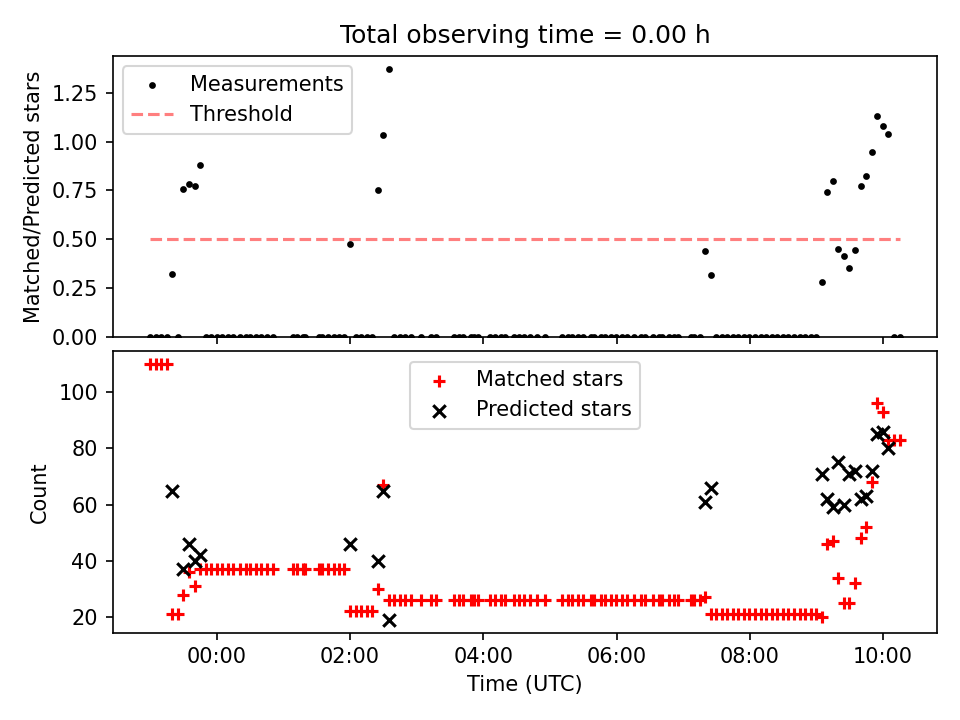 Total observing time = 0.00 h

Measurements
Threshold

Matched/Predicted stars

1.25
1.00
0.75
0.50
0.25
0.00

Matched stars
Predicted stars

Count

100
80
60
40
20

00:00
02:00
04:00
06:00
08:00
10:00

Time (UTC)